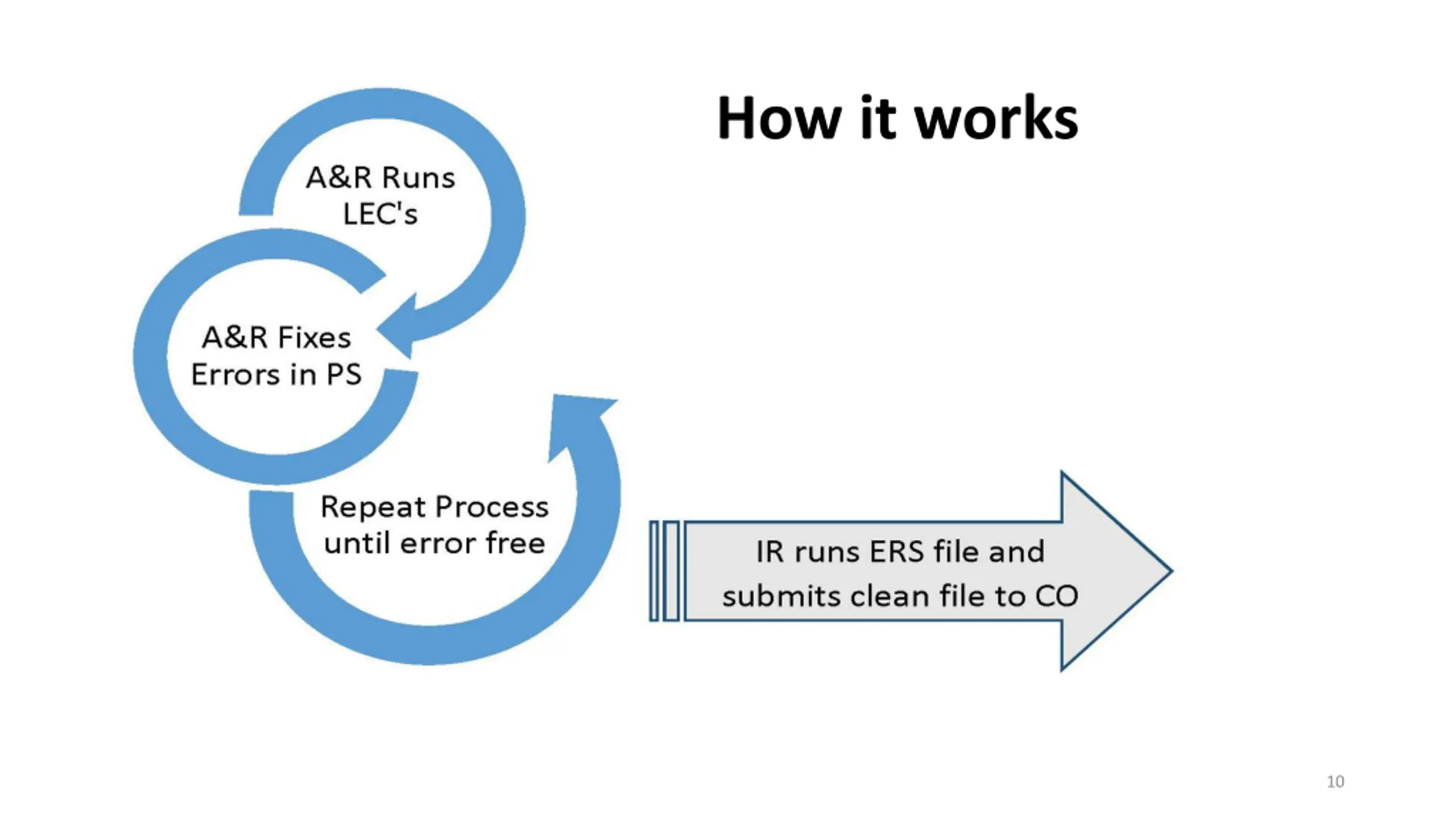 How it works

A&R Runs LEC's

A&R Fixes Errors in PS

Repeat Process until error free

IR runs ERS file and submits clean file to CO

10